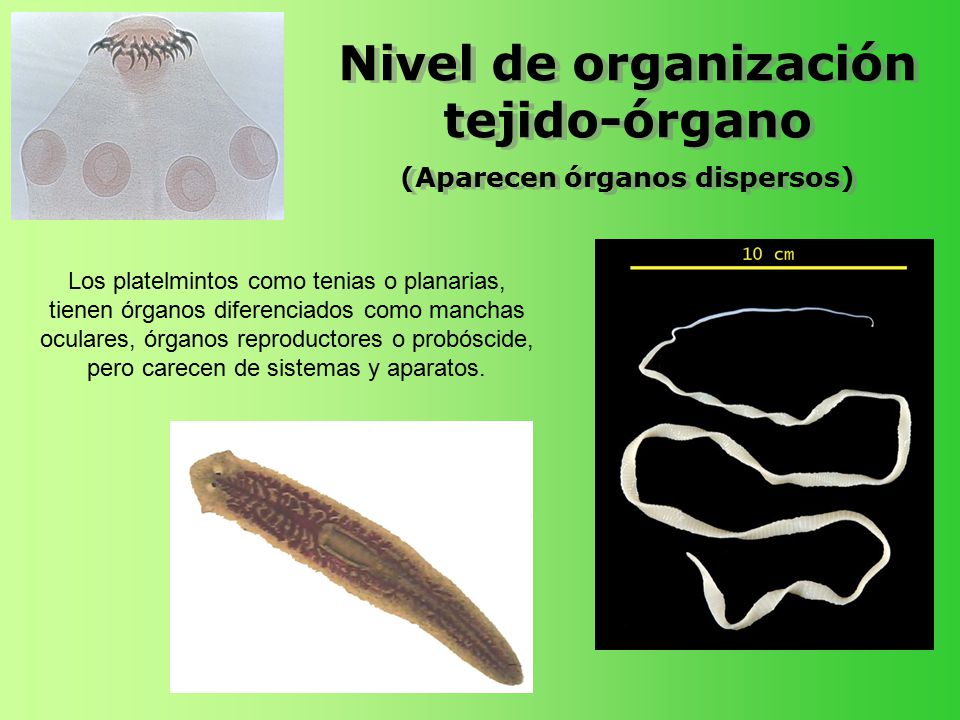 Nivel de organización tejido-órgano

(Aparecen órganos dispersos)

Los platelmintos como tenias o planarias, tienen órganos diferenciados como manchas oculares, órganos reproductores o probóscide, pero carecen de sistemas y aparatos.

10 cm